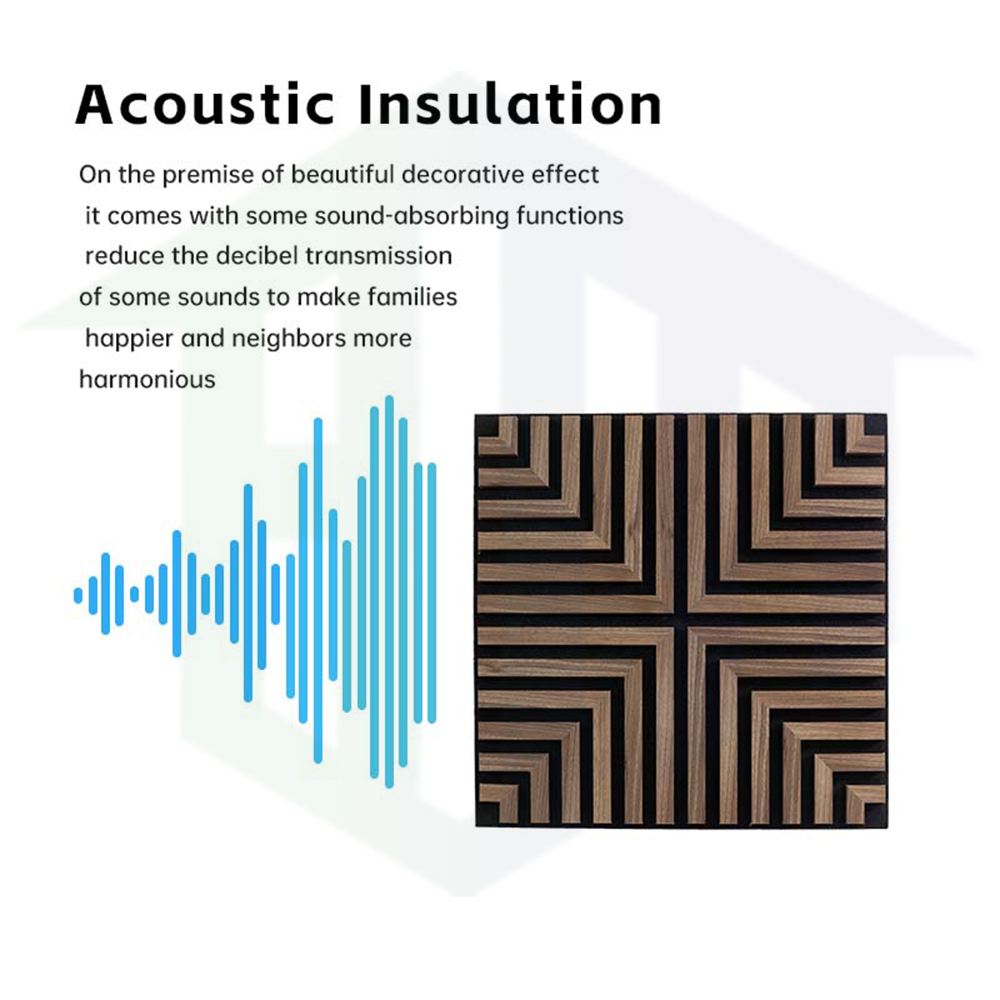 Acoustic Insulation

On the premise of beautiful decorative effect it comes with some sound-absorbing functions reduce the decibel transmission of some sounds to make families happier and neighbors more harmonious